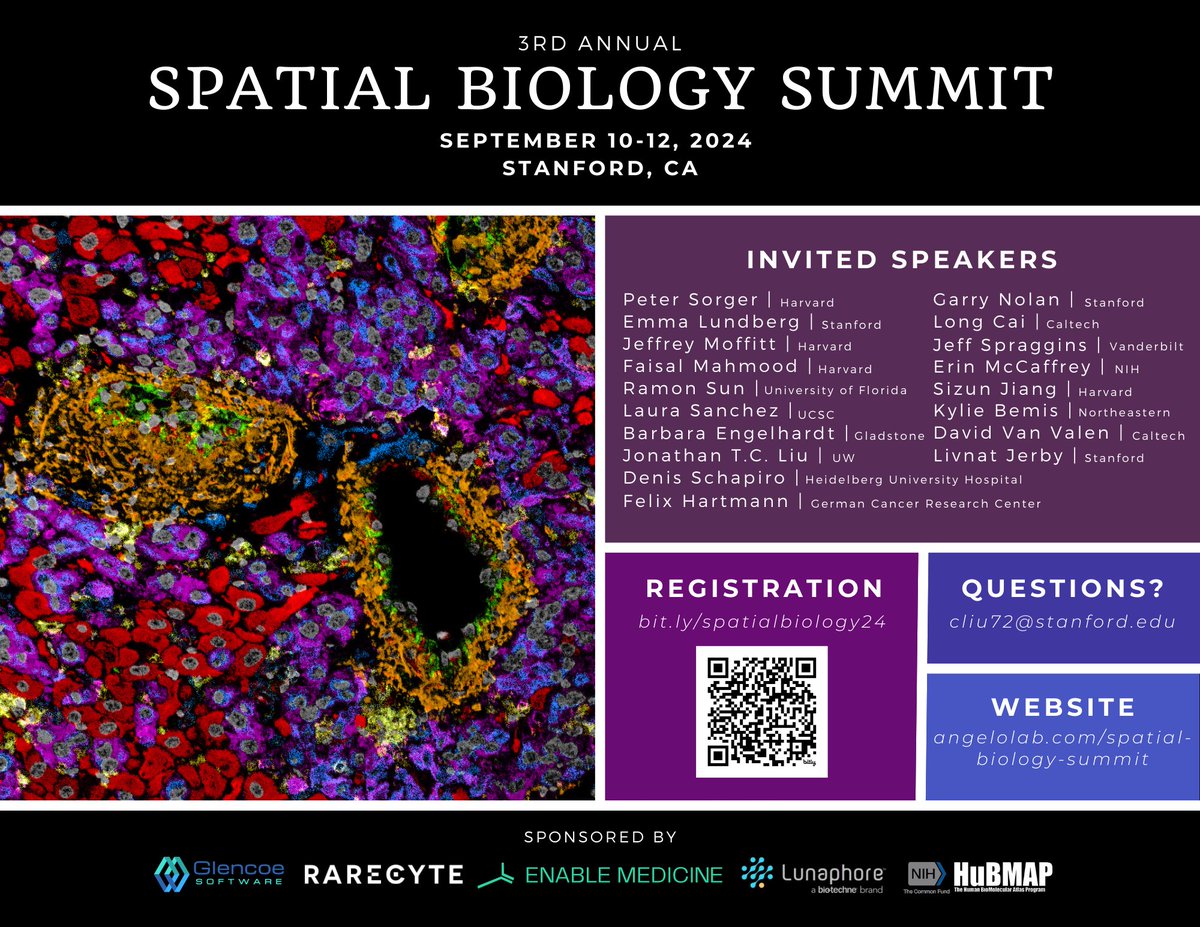 3RD ANNUAL
SPATIAL BIOLOGY SUMMIT
SEPTEMBER 10-12, 2024
STANFORD, CA

INVITED SPEAKERS

Peter Sorger | Harvard
Emma Lundberg | Stanford
Jeffrey Moffitt | Harvard
Faisal Mahmood | Harvard
Ramon Sun | University of Florida
Laura Sanchez | UCSC
Barbara Engelhardt | Gladstone
Jonathan T.C. Liu | UW
Denis Schapiro | Heidelberg University Hospital
Felix Hartmann | German Cancer Research Center

Garry Nolan | Stanford
Long Cai | Caltech
Jeff Spraggins | Vanderbilt
Erin McCaffrey | NIH
Sizun Jiang | Harvard
Kylie Bemis | Northeastern
David Van Valen | Caltech
Livnat Jerby | Stanford

REGISTRATION
bit.ly/spatialbiology24

bitly

QUESTIONS?
cliu72@stanford.edu

WEBSITE
angelolab.com/spatial-biology-summit

SPONSORED BY
Glencoe SOFTWARE
RARECYTE
ENABLE MEDICINE
Lunaphore a bio-techne brand
NIH The Common Fund HuBMAP The Human BioMolecular Atlas Program